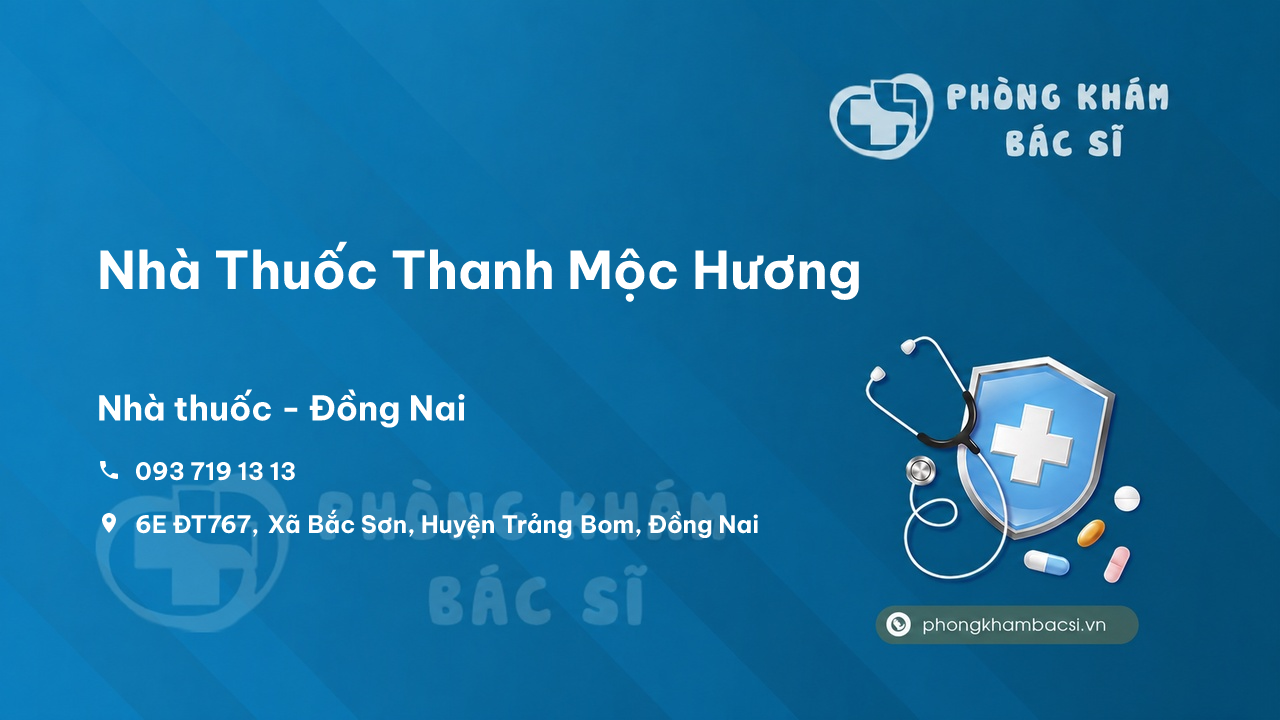 PHÒNG KHÁM
BÁC SĨ

Nhà Thuốc Thanh Mộc Hương

Nhà thuốc - Đồng Nai

093 719 13 13

6E ĐT767, Xã Bắc Sơn, Huyện Trảng Bom, Đồng Nai

PHÒNG KHÁM
BÁC SĨ

phongkhambacsi.vn